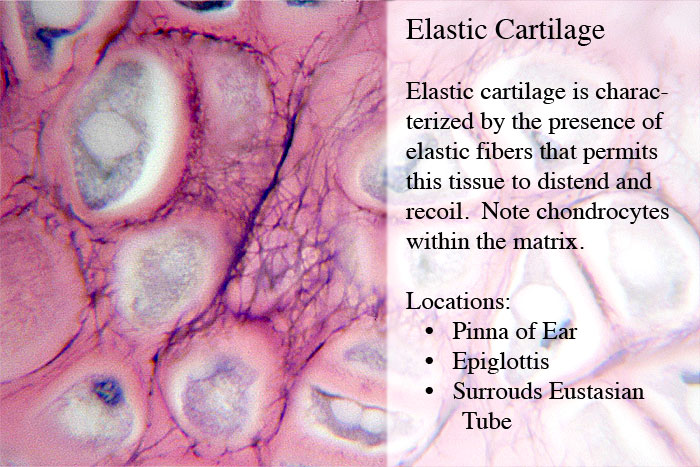 Elastic Cartilage

Elastic cartilage is characterized by the presence of elastic fibers that permits this tissue to distend and recoil. Note chondrocytes within the matrix.

Locations:
• Pinna of Ear
• Epiglottis
• Surrouds Eustasian Tube